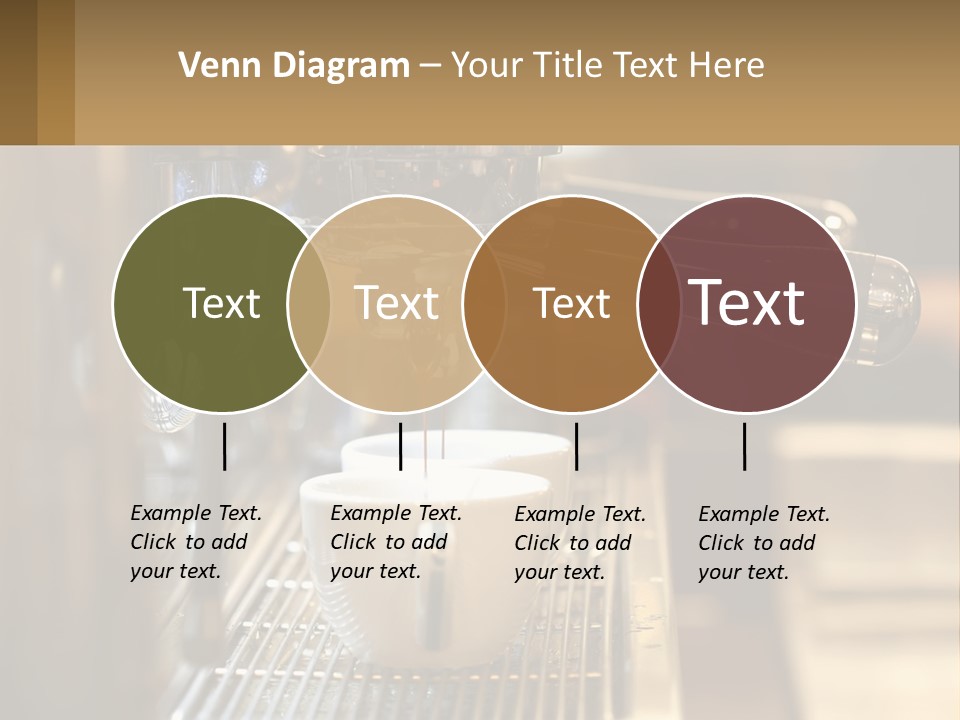 Venn Diagram – Your Title Text Here

Text

Text

Text

Text

Example Text. Click to add your text.

Example Text. Click to add your text.

Example Text. Click to add your text.

Example Text. Click to add your text.